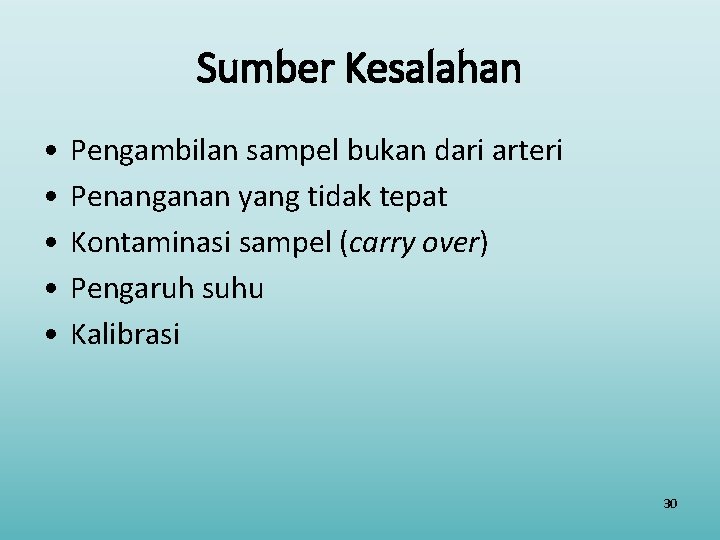 Sumber Kesalahan

• Pengambilan sampel bukan dari arteri
• Penanganan yang tidak tepat
• Kontaminasi sampel (carry over)
• Pengaruh suhu
• Kalibrasi

30